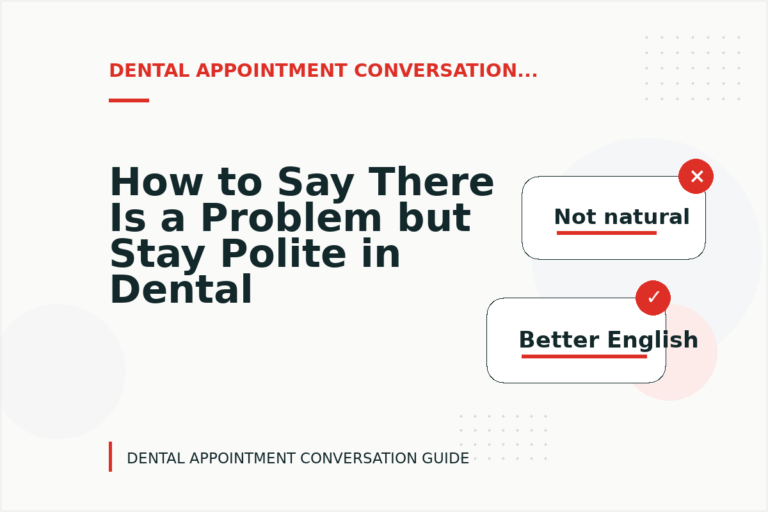 DENTAL APPOINTMENT CONVERSATION...

How to Say There Is a Problem but Stay Polite in Dental

Not natural

Better English

DENTAL APPOINTMENT CONVERSATION GUIDE